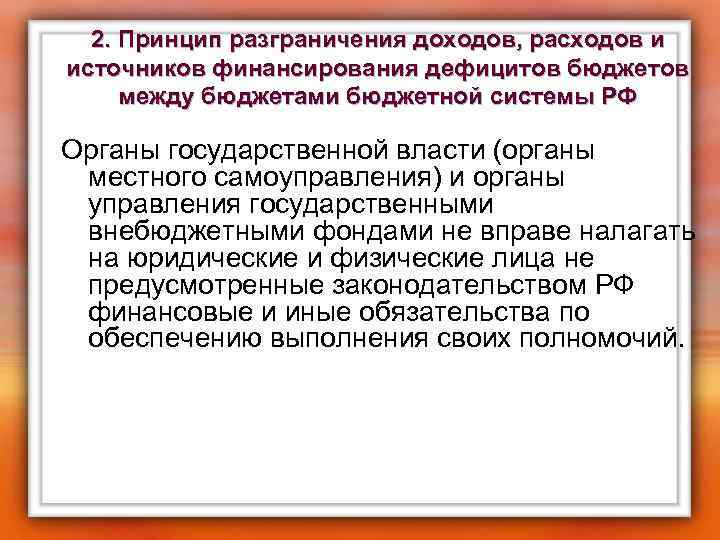 2. Принцип разграничения доходов, расходов и источников финансирования дефицитов бюджетов между бюджетами бюджетной системы РФ

Органы государственной власти (органы местного самоуправления) и органы управления государственными внебюджетными фондами не вправе налагать на юридические и физические лица не предусмотренные законодательством РФ финансовые и иные обязательства по обеспечению выполнения своих полномочий.